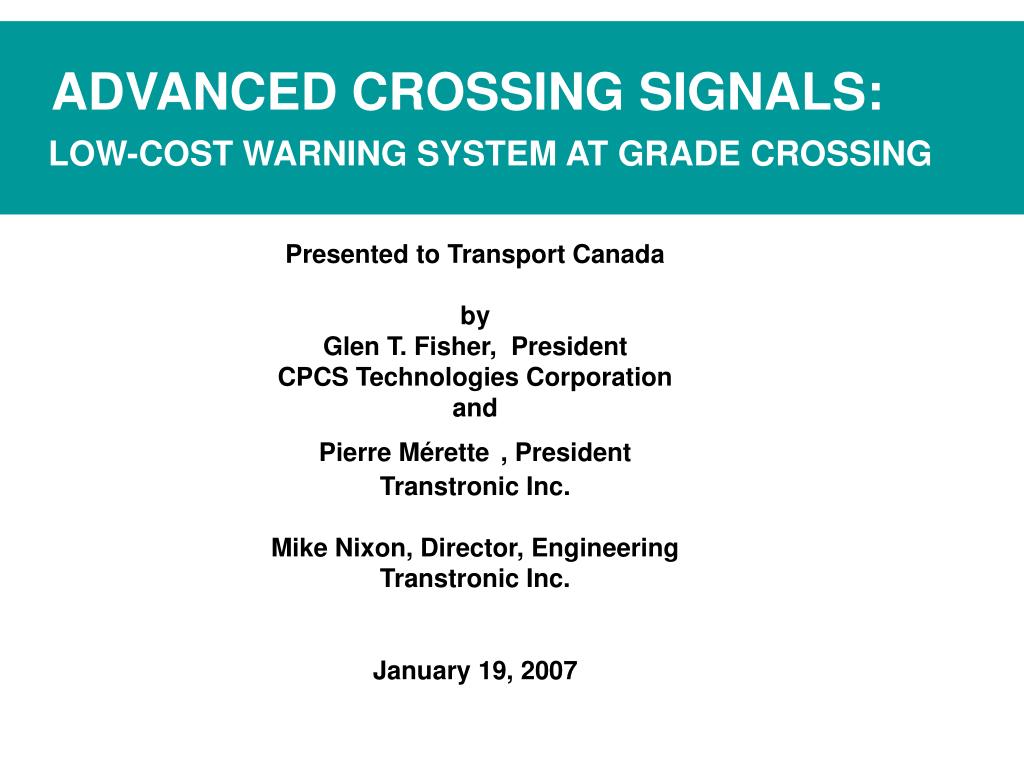 ADVANCED CROSSING SIGNALS:
LOW-COST WARNING SYSTEM AT GRADE CROSSING

Presented to Transport Canada

by
Glen T. Fisher, President
CPCS Technologies Corporation
and
Pierre Mérette , President
Transtronic Inc.

Mike Nixon, Director, Engineering
Transtronic Inc.

January 19, 2007